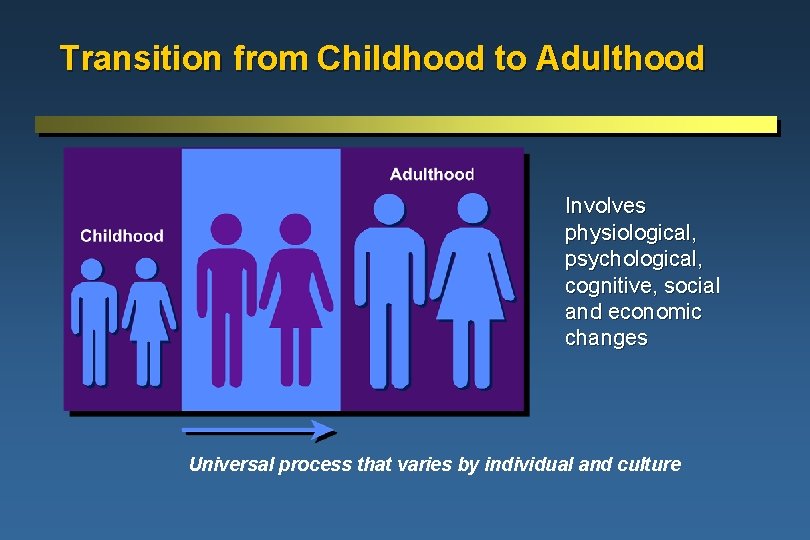 Transition from Childhood to Adulthood

Childhood

Adulthood

Involves physiological, psychological, cognitive, social and economic changes

Universal process that varies by individual and culture